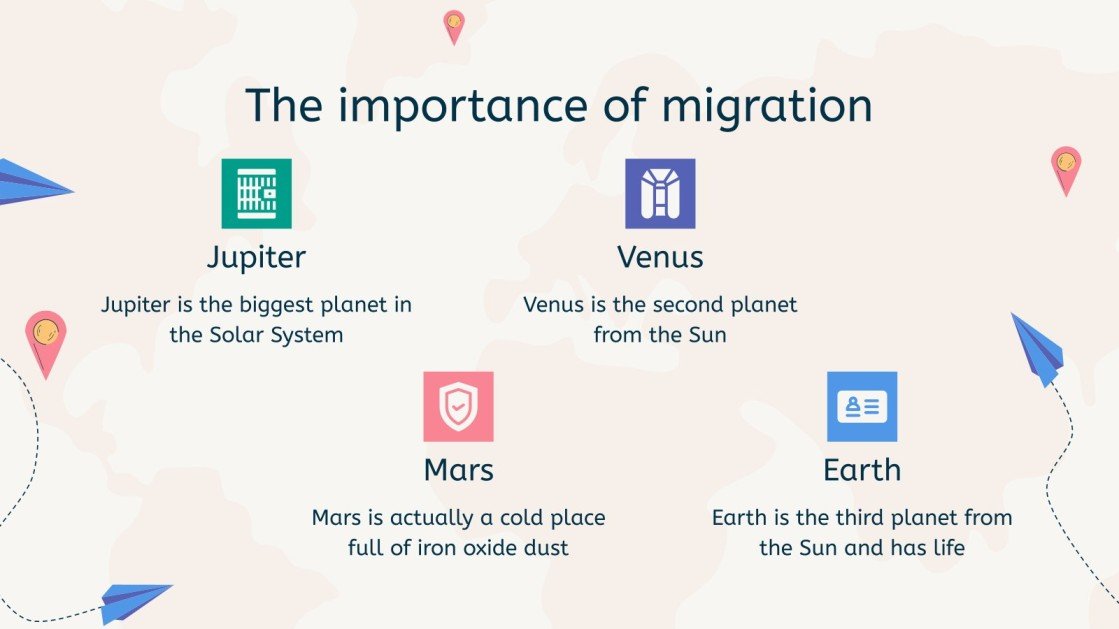 The importance of migration

Jupiter

Jupiter is the biggest planet in the Solar System

Venus

Venus is the second planet from the Sun

Mars

Mars is actually a cold place full of iron oxide dust

Earth

Earth is the third planet from the Sun and has life